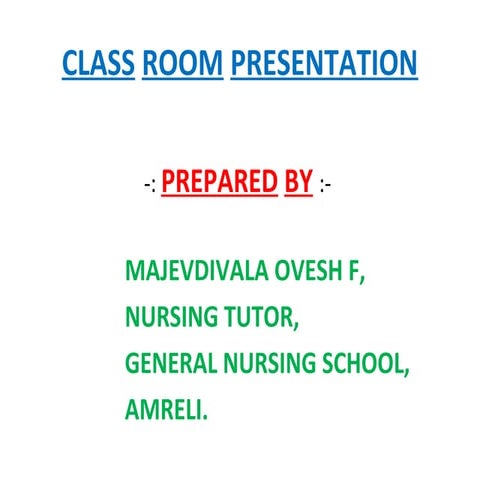 CLASS ROOM PRESENTATION

-: PREPARED BY :-

MAJEVDIVALA OVESH F,
NURSING TUTOR,
GENERAL NURSING SCHOOL,
AMRELI.